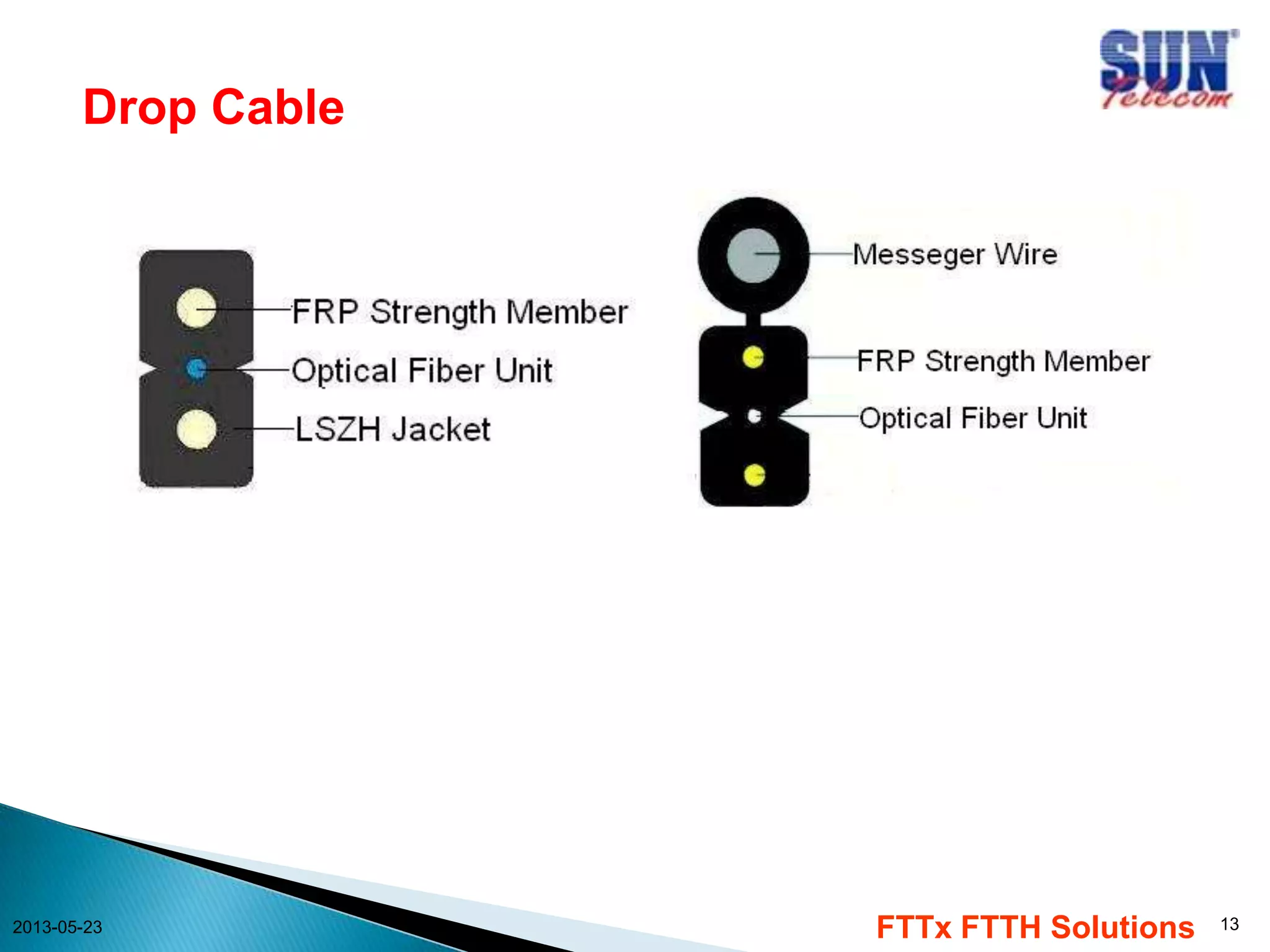 SUN Telecom

Drop Cable

FRP Strength Member
Optical Fiber Unit
LSZH Jacket

Messeger Wire
FRP Strength Member
Optical Fiber Unit

2013-05-23

FTTx FTTH Solutions

13